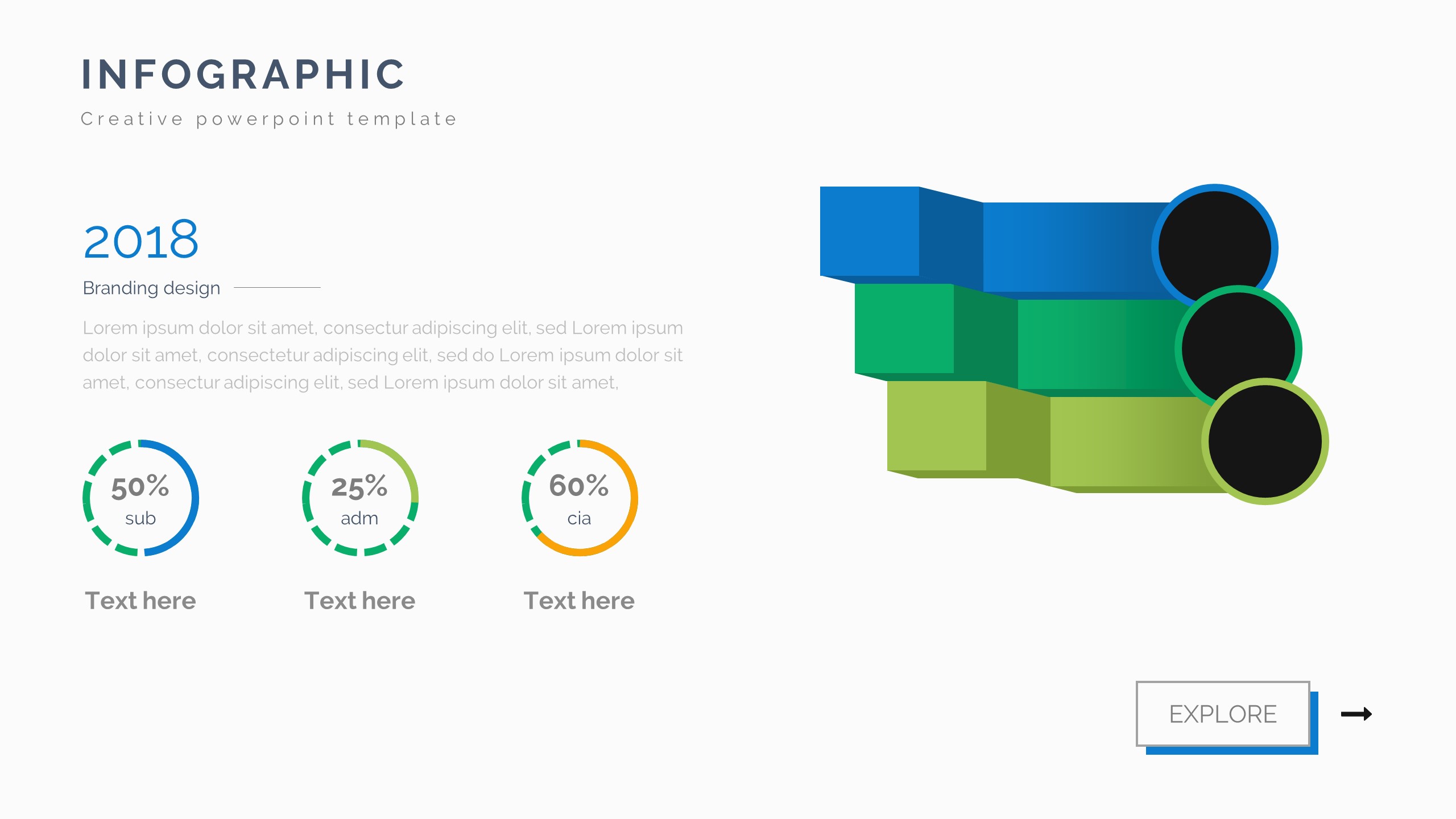 INFOGRAPHIC

Creative powerpoint template

2018

Branding design

Lorem ipsum dolor sit amet, consectur adipiscing elit, sed Lorem ipsum dolor sit amet, consectetur adipiscing elit, sed do Lorem ipsum dolor sit amet, consectur adipiscing elit, sed Lorem ipsum dolor sit amet,

50%
sub

Text here

25%
adm

Text here

60%
cia

Text here

EXPLORE